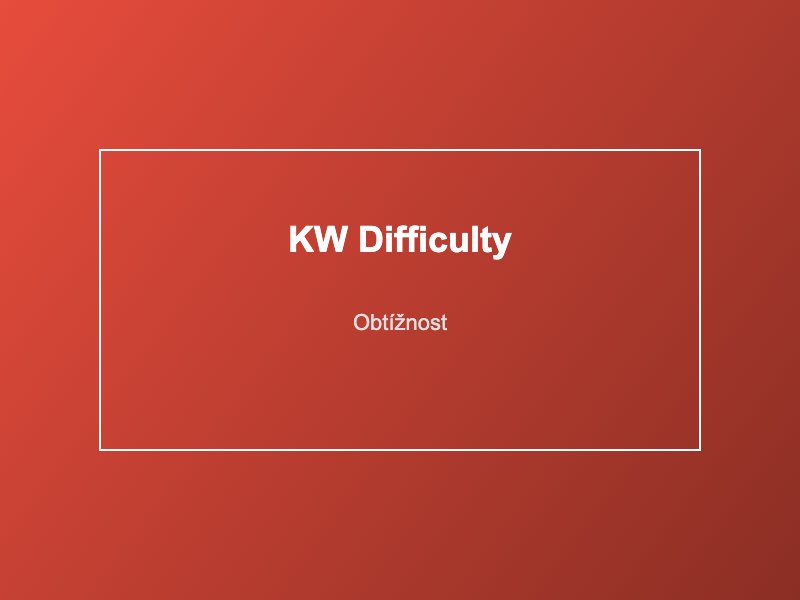 KW Difficulty

Obtížnost